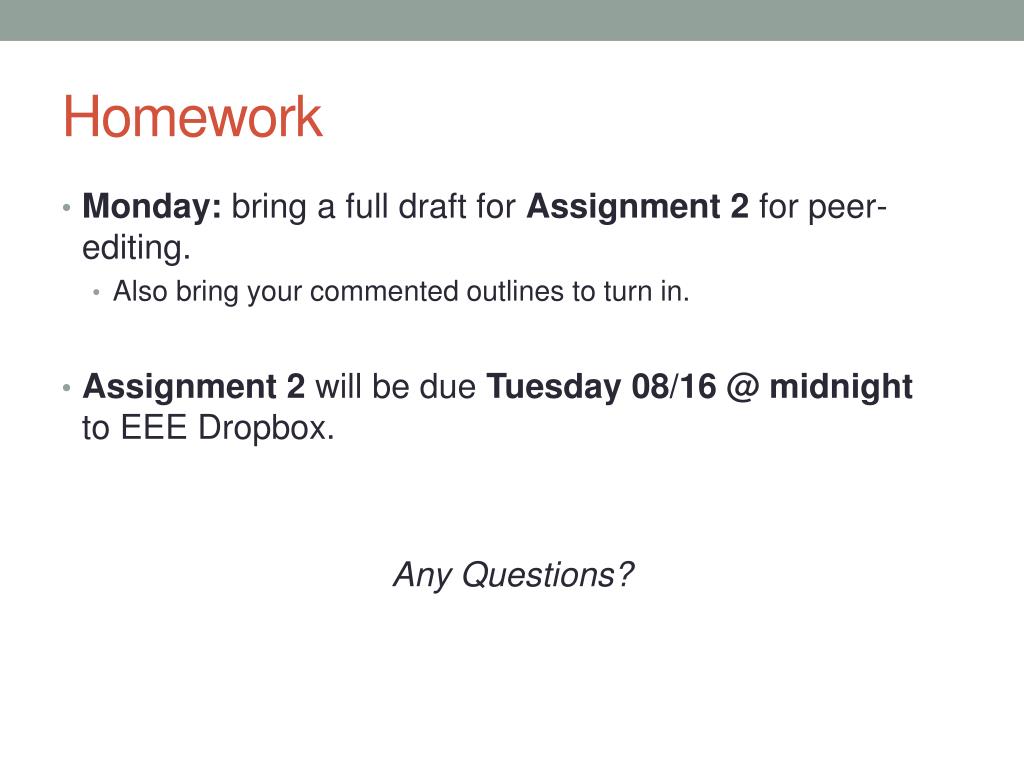 Homework

• Monday: bring a full draft for Assignment 2 for peer-editing.
  • Also bring your commented outlines to turn in.

• Assignment 2 will be due Tuesday 08/16 @ midnight to EEE Dropbox.

Any Questions?